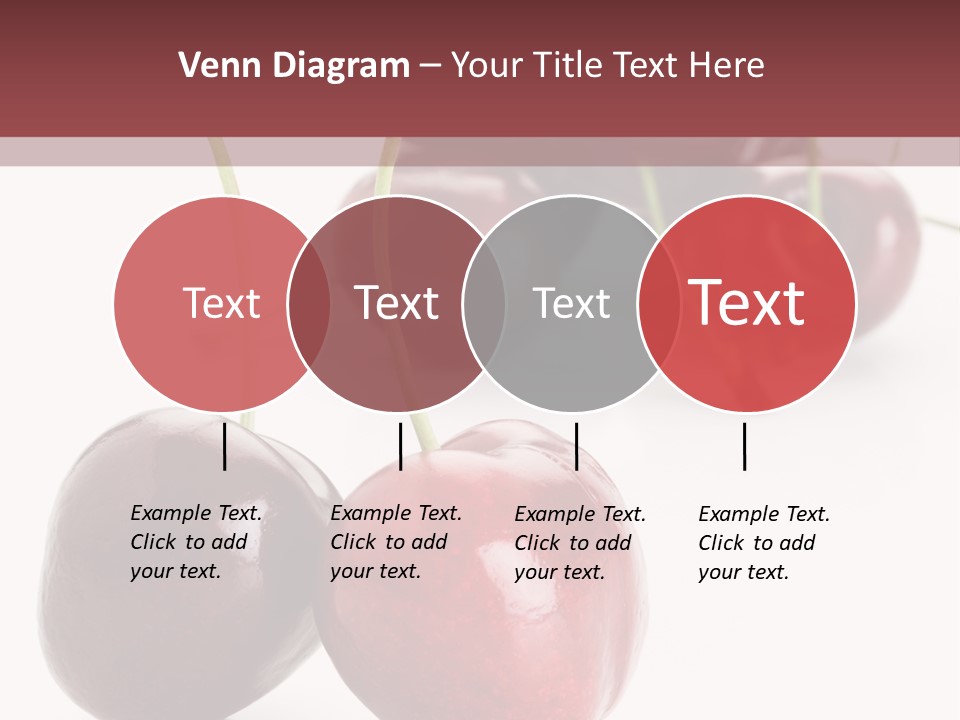 Venn Diagram – Your Title Text Here

Text

Text

Text

Text

Example Text. Click to add your text.

Example Text. Click to add your text.

Example Text. Click to add your text.

Example Text. Click to add your text.